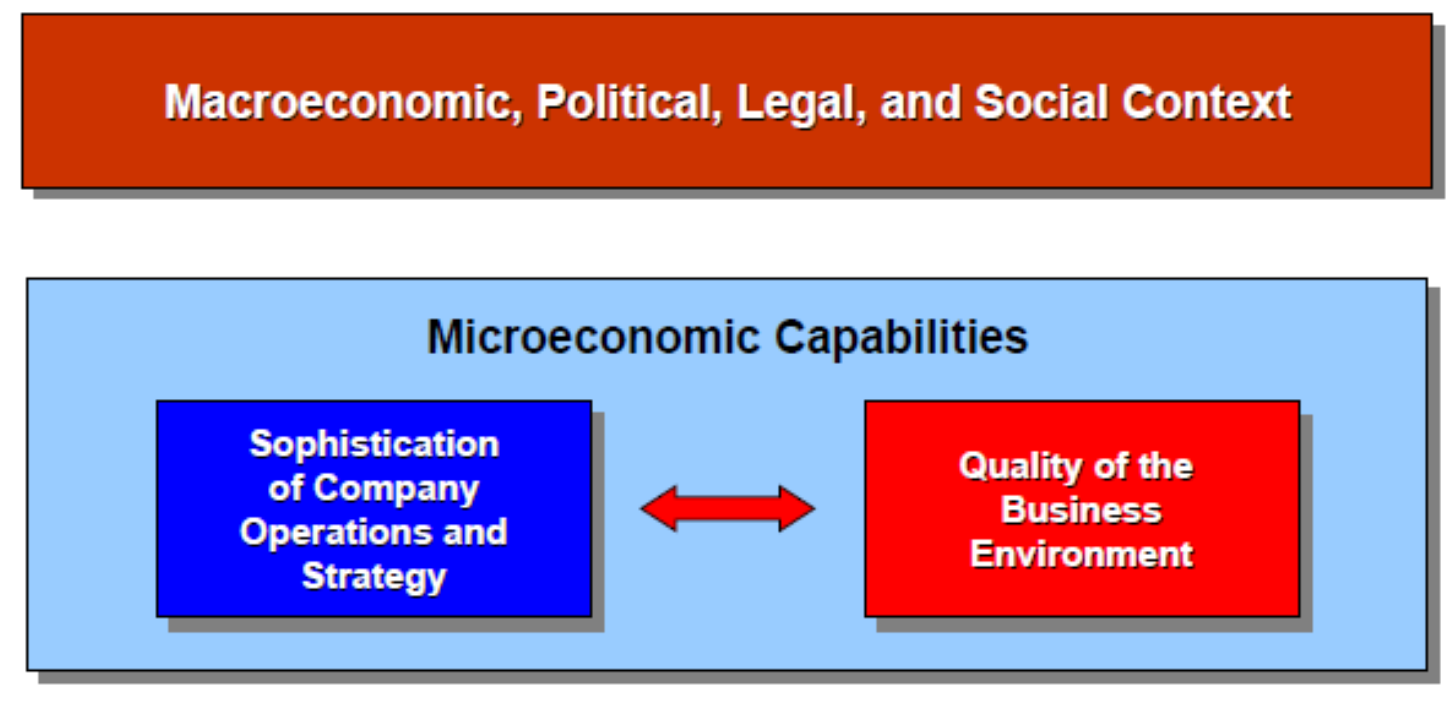 Macroeconomic, Political, Legal, and Social Context

Microeconomic Capabilities

Sophistication of Company Operations and Strategy

Quality of the Business Environment